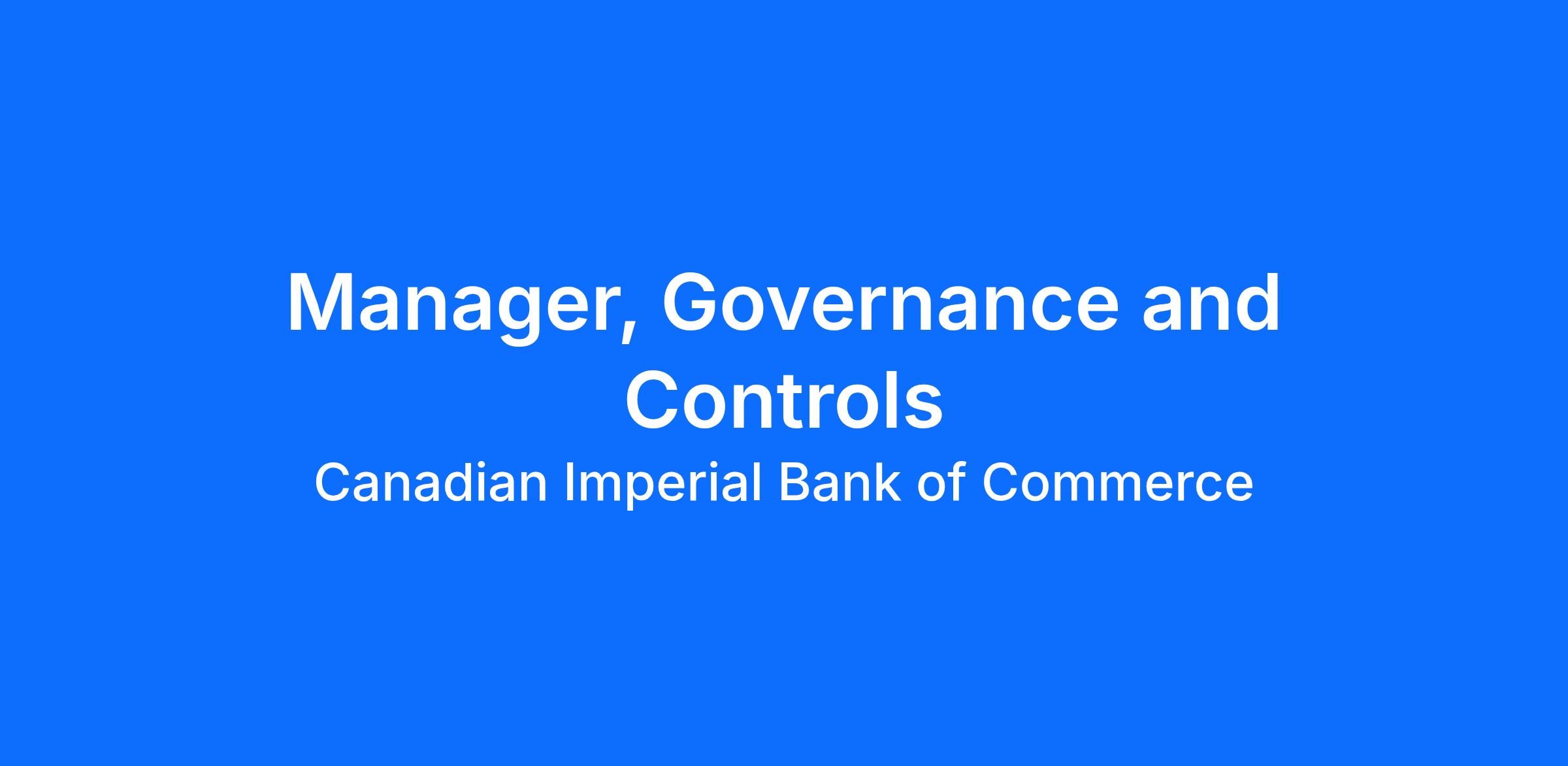 Manager, Governance and Controls

Canadian Imperial Bank of Commerce